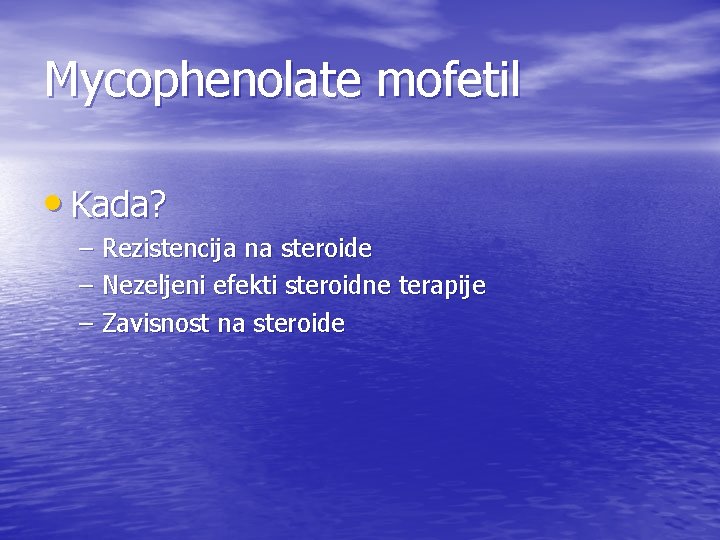 Mycophenolate mofetil

• Kada?
– Rezistencija na steroide
– Nezeljeni efekti steroidne terapije
– Zavisnost na steroide